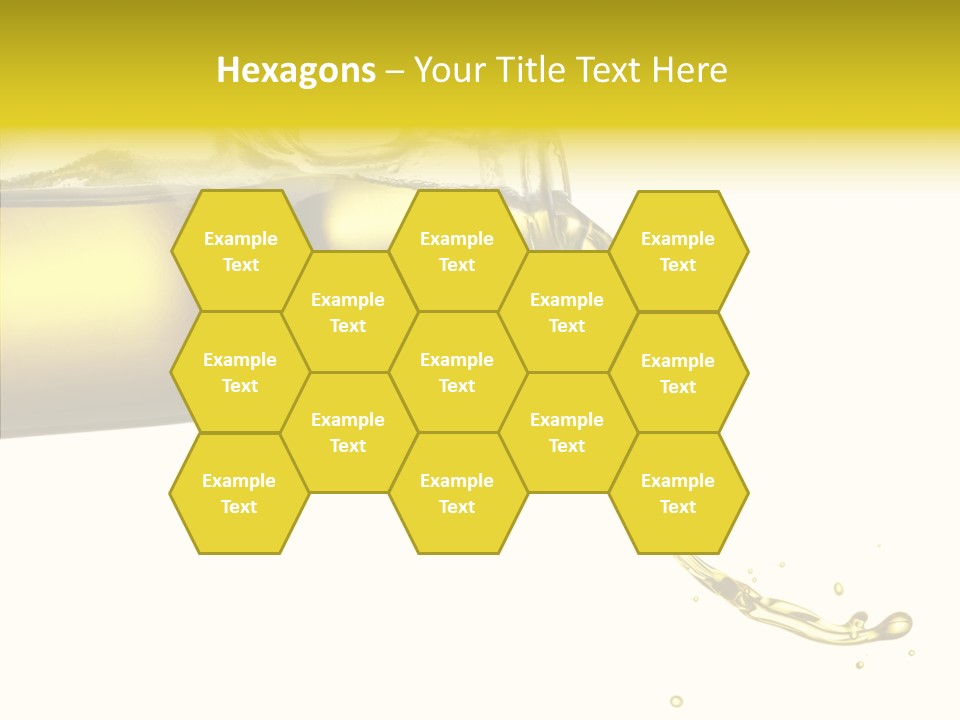 Hexagons – Your Title Text Here

Example Text

Example Text

Example Text

Example Text

Example Text

Example Text

Example Text

Example Text

Example Text

Example Text

Example Text

Example Text

Example Text